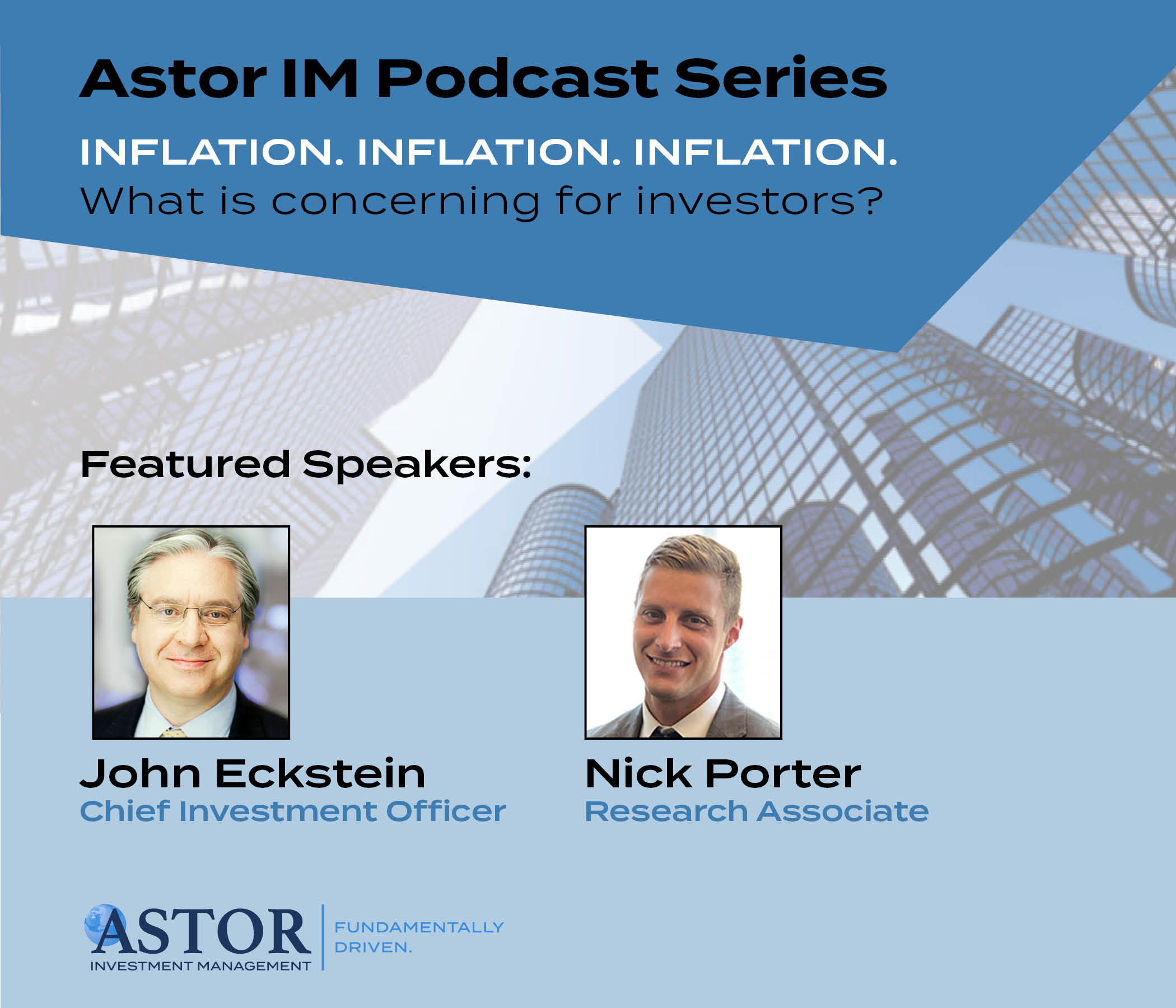 Astor IM Podcast Series

INFLATION. INFLATION. INFLATION.
What is concerning for investors?

Featured Speakers:

John Eckstein
Chief Investment Officer

Nick Porter
Research Associate

ASTOR
INVESTMENT MANAGEMENT

FUNDAMENTALLY DRIVEN.